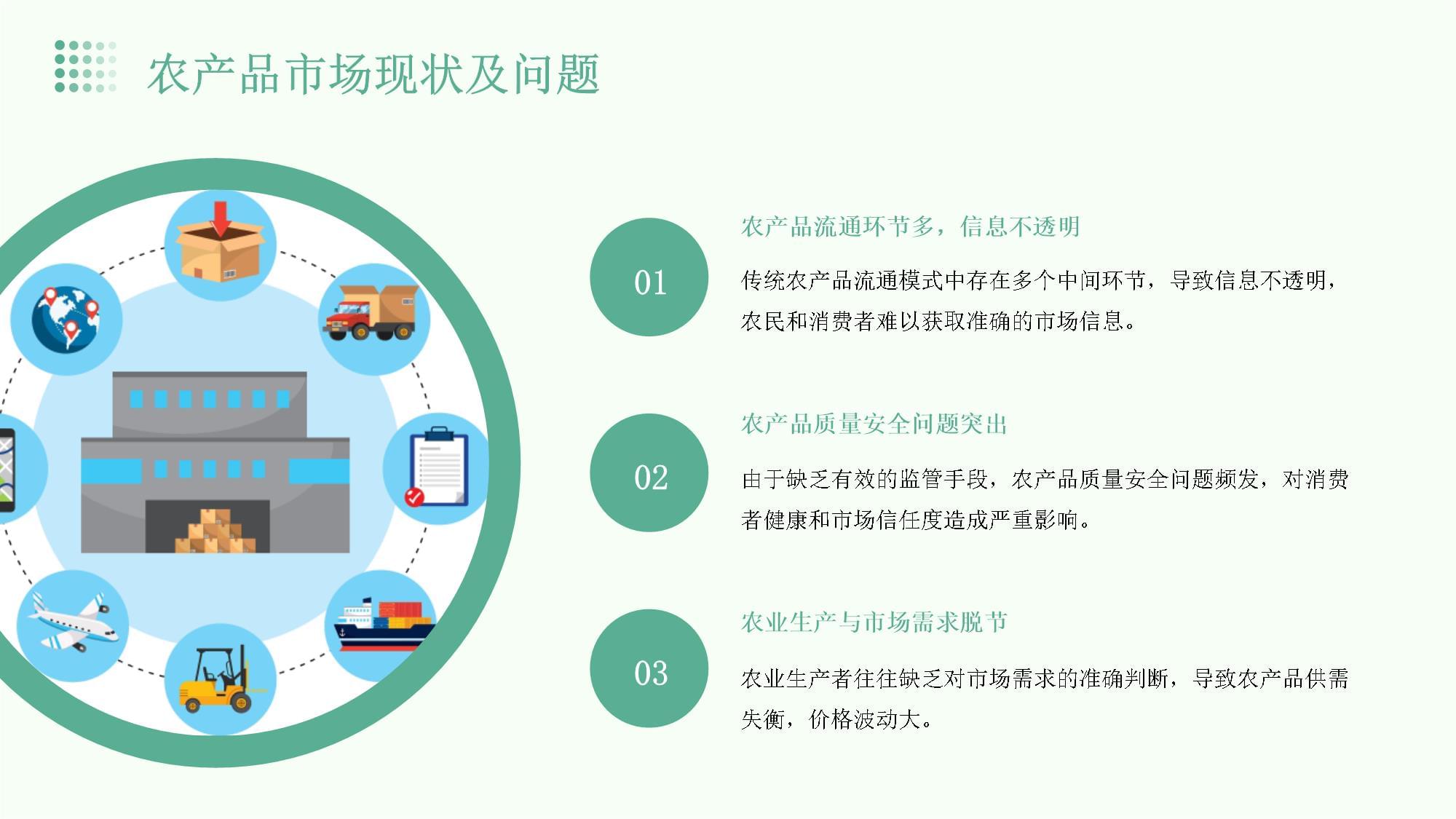 农产品市场现状及问题

01

农产品流通环节多，信息不透明

传统农产品流通模式中存在多个中间环节，导致信息不透明，农民和消费者难以获取准确的市场信息。

02

农产品质量安全问题突出

由于缺乏有效的监管手段，农产品质量安全问题频发，对消费者健康和市场信任度造成严重影响。

03

农业生产与市场需求脱节

农业生产者往往缺乏对市场需求的准确判断，导致农产品供需失衡，价格波动大。